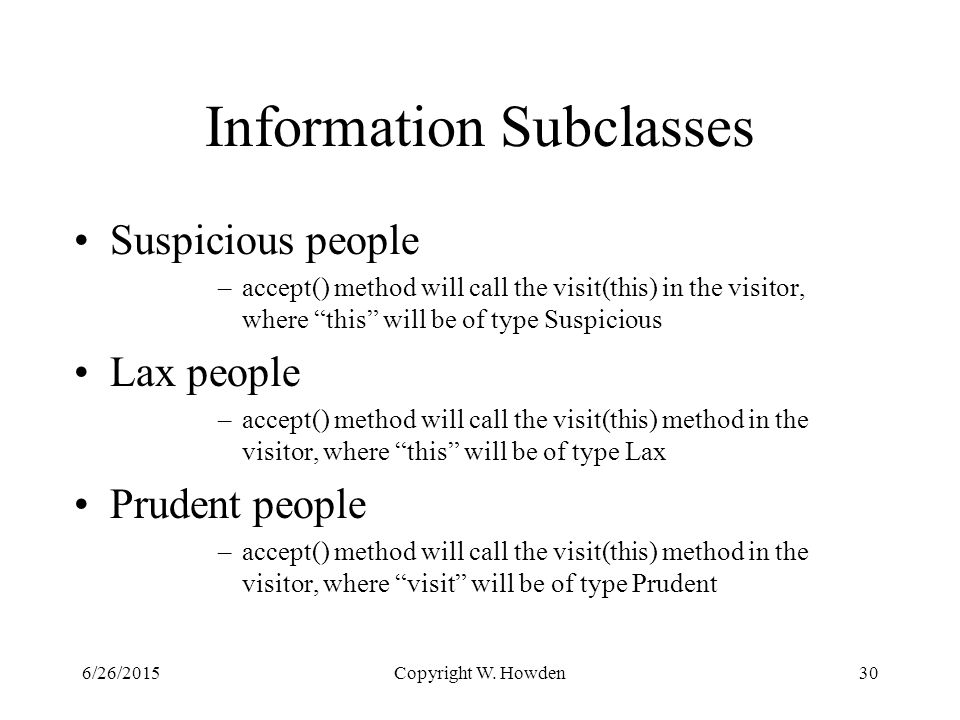 Information Subclasses

• Suspicious people

– accept() method will call the visit(this) in the visitor, where “this” will be of type Suspicious

• Lax people

– accept() method will call the visit(this) method in the visitor, where “this” will be of type Lax

• Prudent people

– accept() method will call the visit(this) method in the visitor, where “visit” will be of type Prudent

6/26/2015 Copyright W. Howden 30